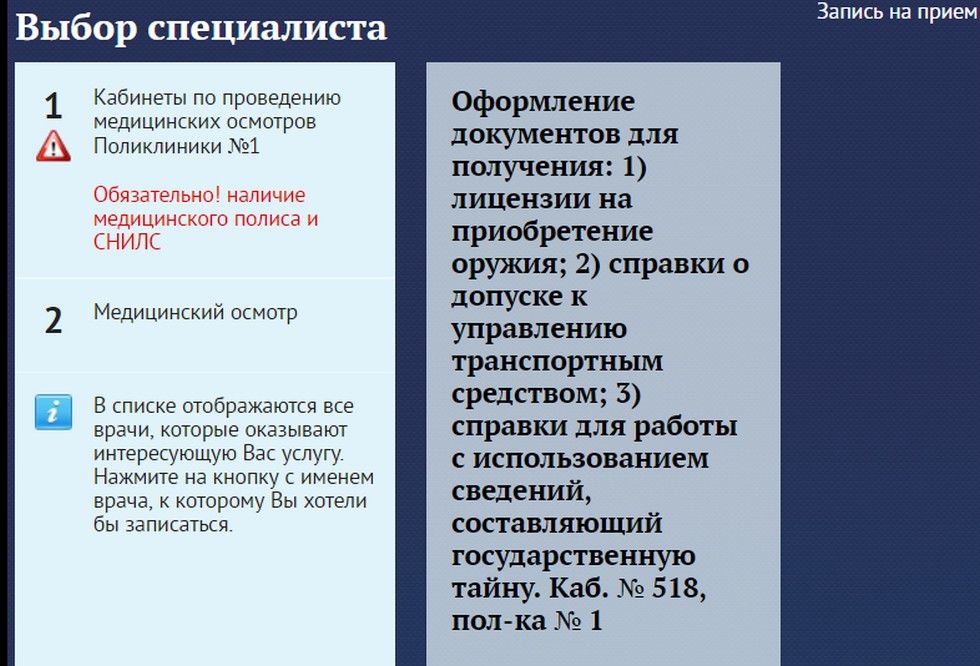 Выбор специалиста

Запись на прием

1

Кабинеты по проведению медицинских осмотров Поликлиники №1

Обязательно! наличие медицинского полиса и СНИЛС

2

Медицинский осмотр

В списке отображаются все врачи, которые оказывают интересующую Вас услугу. Нажмите на кнопку с именем врача, к которому Вы хотели бы записаться.

Оформление документов для получения: 1) лицензии на приобретение оружия; 2) справки о допуске к управлению транспортным средством; 3) справки для работы с использованием сведений, составляющий государственную тайну. Каб. № 518, пол-ка № 1